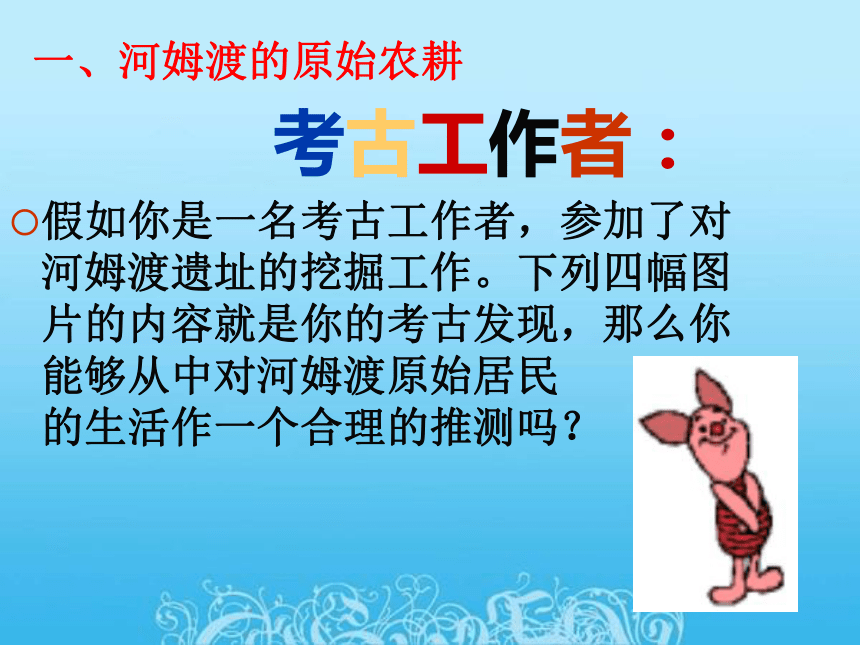 一、河姆渡的原始农耕

考古工作者：

○假如你是一名考古工作者，参加了对河姆渡遗址的挖掘工作。下列四幅图片的内容就是你的考古发现，那么你能够从中对河姆渡原始居民的生活作一个合理的推测吗？